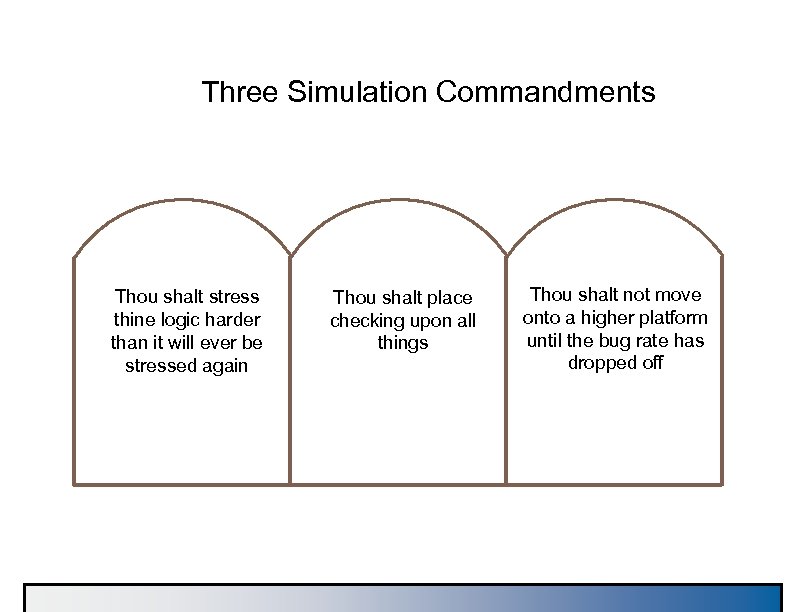 Three Simulation Commandments

Thou shalt stress thine logic harder than it will ever be stressed again

Thou shalt place checking upon all things

Thou shalt not move onto a higher platform until the bug rate has dropped off